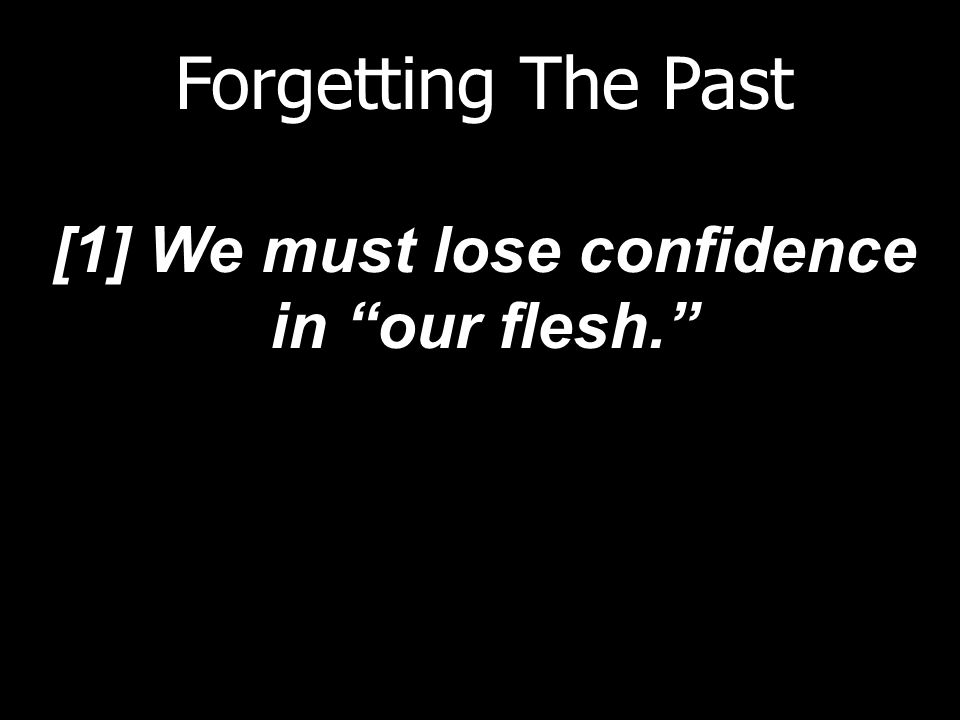 Forgetting The Past

[1] We must lose confidence in “our flesh.”